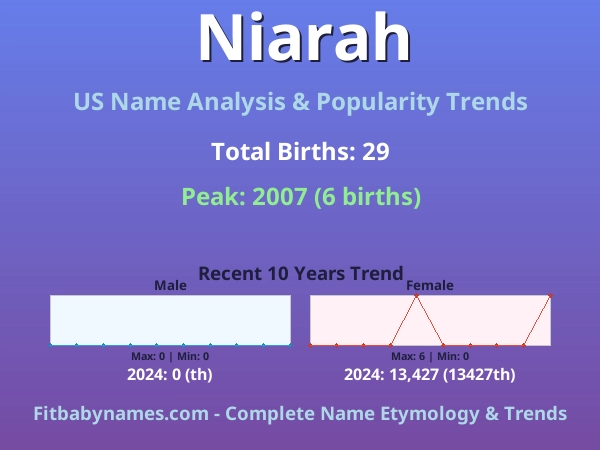 Niarah

US Name Analysis & Popularity Trends

Total Births: 29

Peak: 2007 (6 births)

Recent 10 Years Trend

Male

Max: 0 | Min: 0

2024: 0 (th)

Female

Max: 6 | Min: 0

2024: 13,427 (13427th)

Fitbabynames.com - Complete Name Etymology & Trends